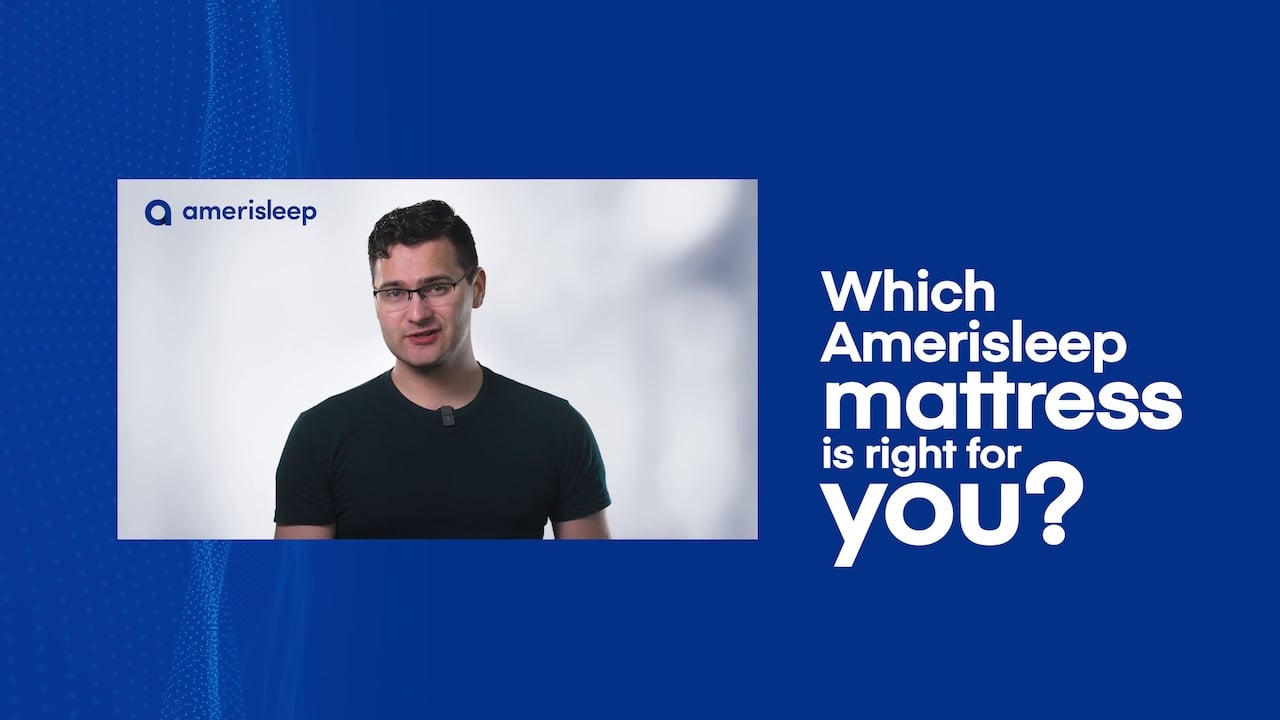 amerisleep

Which Amerisleep mattress is right for you?